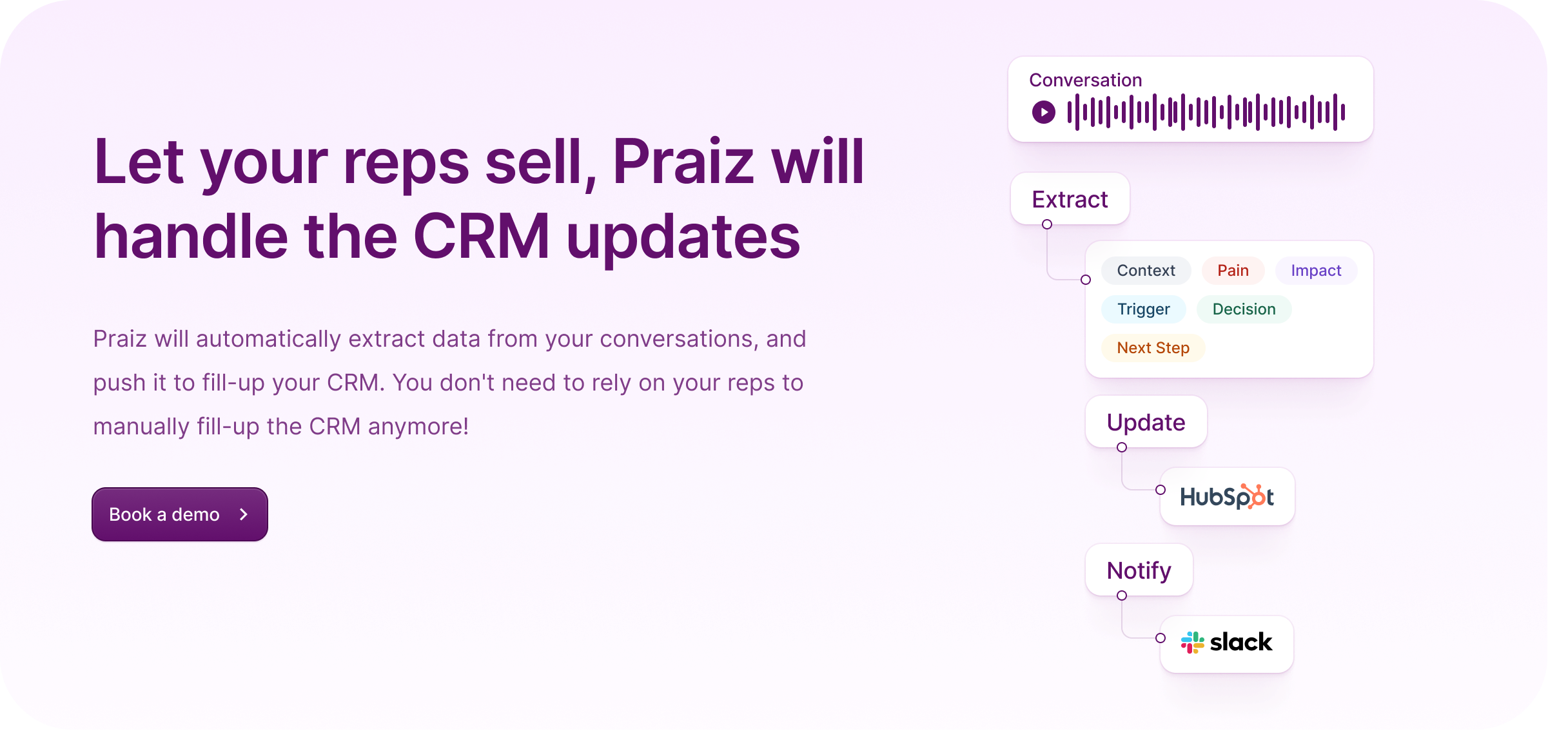 Let your reps sell, Praiz will handle the CRM updates

Praiz will automatically extract data from your conversations, and push it to fill-up your CRM. You don't need to rely on your reps to manually fill-up the CRM anymore!

Book a demo

Conversation

Extract

Context Pain Impact

Trigger Decision

Next Step

Update

HubSpot

Notify

slack